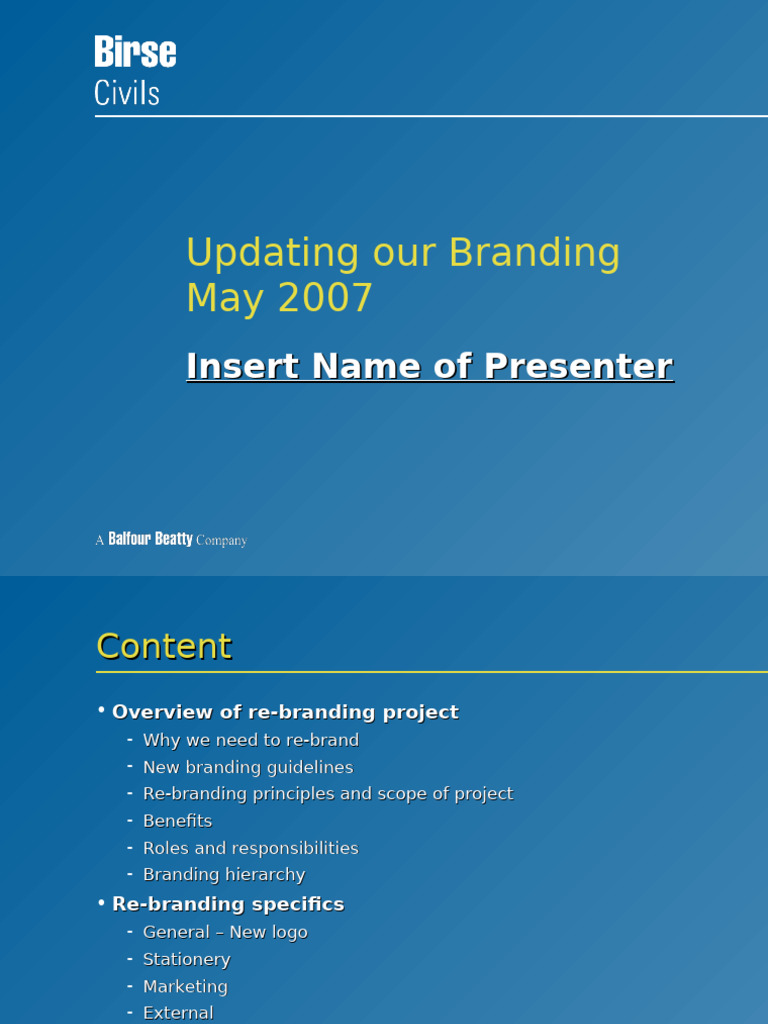 Birse
Civils

Updating our Branding
May 2007

Insert Name of Presenter

A Balfour Beatty Company

Content

• Overview of re-branding project
- Why we need to re-brand
- New branding guidelines
- Re-branding principles and scope of project
- Benefits
- Roles and responsibilities
- Branding hierarchy
• Re-branding specifics
- General – New logo
- Stationery
- Marketing
- External